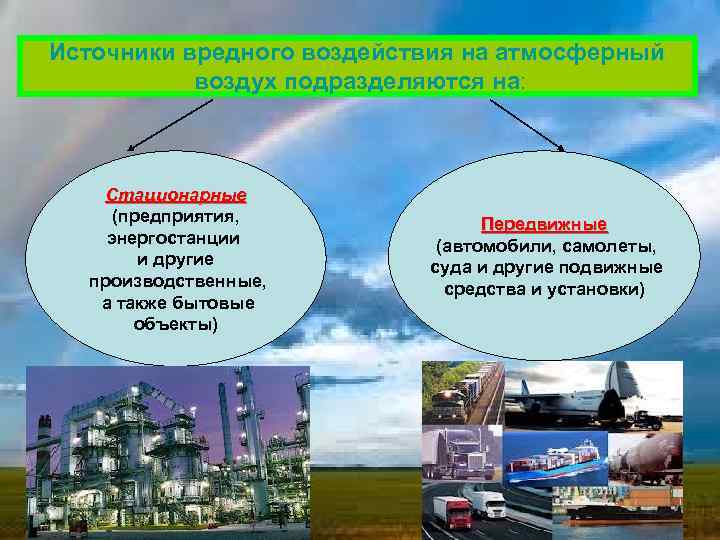 Источники вредного воздействия на атмосферный воздух подразделяются на:

Стационарные (предприятия, энергостанции и другие производственные, а также бытовые объекты)

Передвижные (автомобили, самолеты, суда и другие подвижные средства и установки)